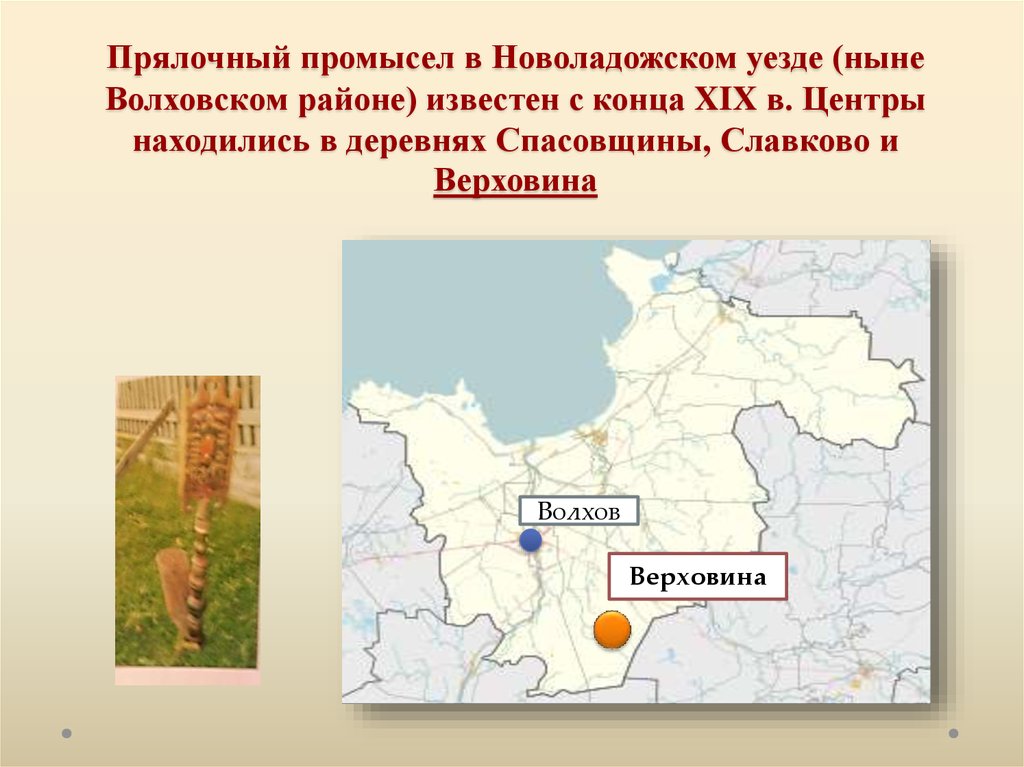 Прялочный промысел в Новоладожском уезде (ныне Волховском районе) известен с конца XIX в. Центры находились в деревнях Спасовщины, Славково и Верховина

Волхов

Верховина